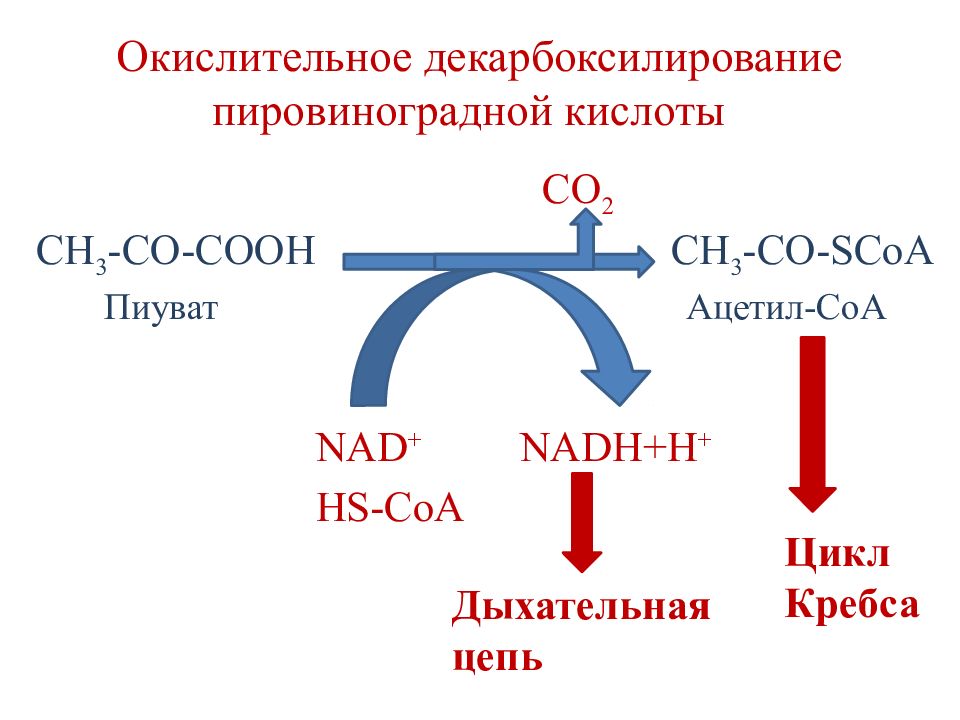 Окислительное декарбоксилирование пировиноградной кислоты

$CO_2$

$CH_3$-CO-COOH

Пиуват

$CH_3$-CO-SCoA

Ацетил-СоА

$NAD^+$

HS-CoA

$NADH+H^+$

Дыхательная цепь

Цикл Кребса